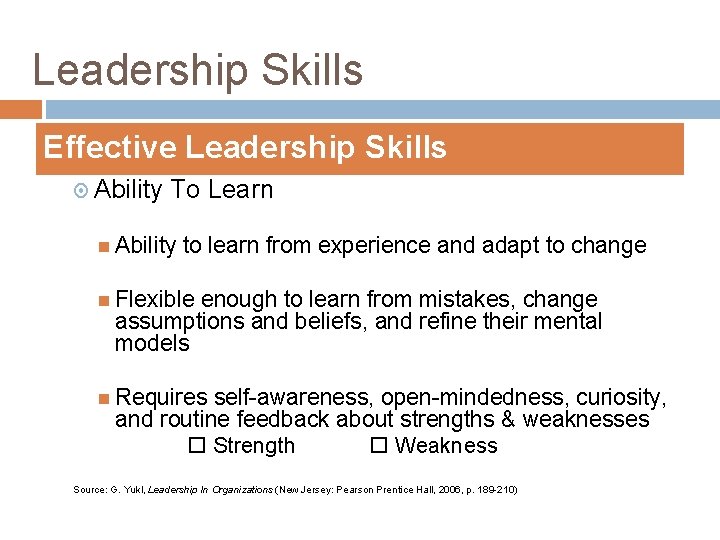 Leadership Skills

Effective Leadership Skills

Ability To Learn

Ability to learn from experience and adapt to change

Flexible enough to learn from mistakes, change assumptions and beliefs, and refine their mental models

Requires self-awareness, open-mindedness, curiosity, and routine feedback about strengths & weaknesses

☐ Strength ☐ Weakness

Source: G. Yukl, Leadership In Organizations (New Jersey: Pearson Prentice Hall, 2006, p. 189-210)